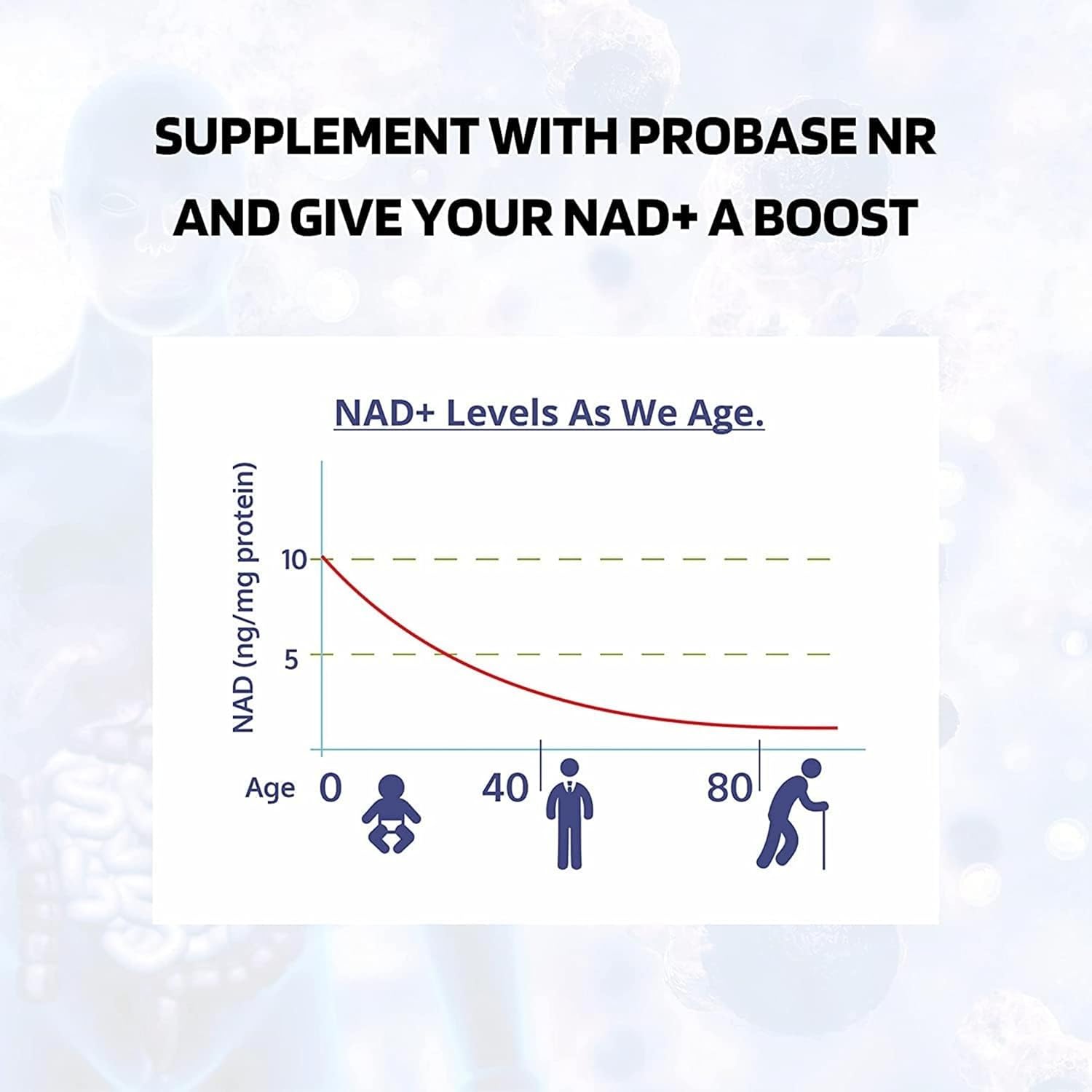 SUPPLEMENT WITH PROBASE NR AND GIVE YOUR NAD+ A BOOST

NAD+ Levels As We Age.

NAD (ng/mg protein)

10

5

Age 0 40 80